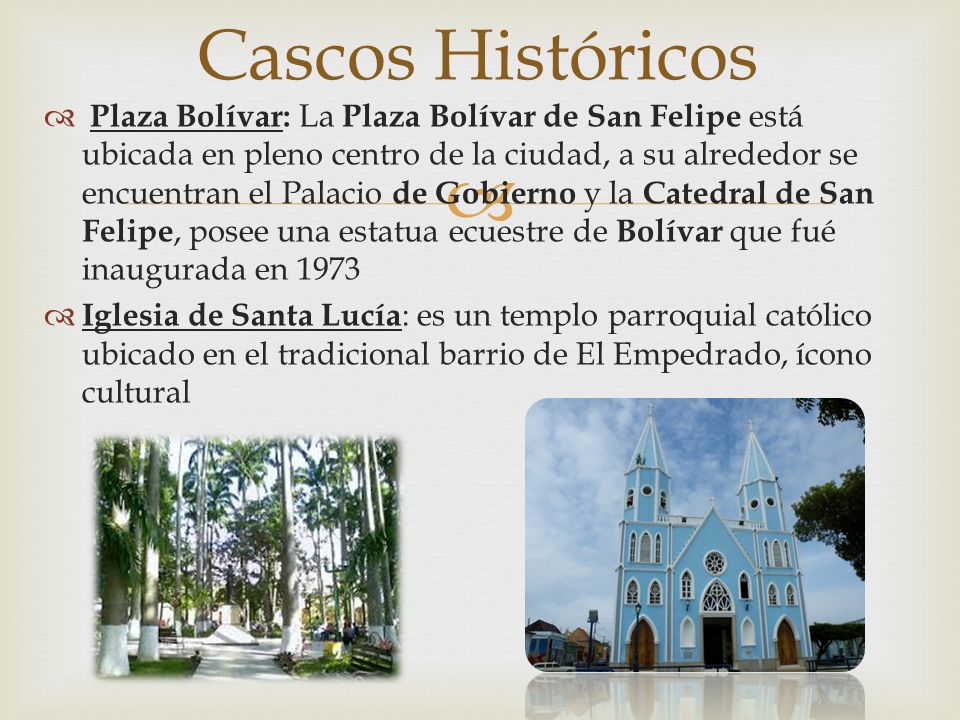 Cascos Históricos

Plaza Bolívar: La Plaza Bolívar de San Felipe está ubicada en pleno centro de la ciudad, a su alrededor se encuentran el Palacio de Gobierno y la Catedral de San Felipe, posee una estatua ecuestre de Bolívar que fué inaugurada en 1973

Iglesia de Santa Lucía: es un templo parroquial católico ubicado en el tradicional barrio de El Empedrado, ícono cultural